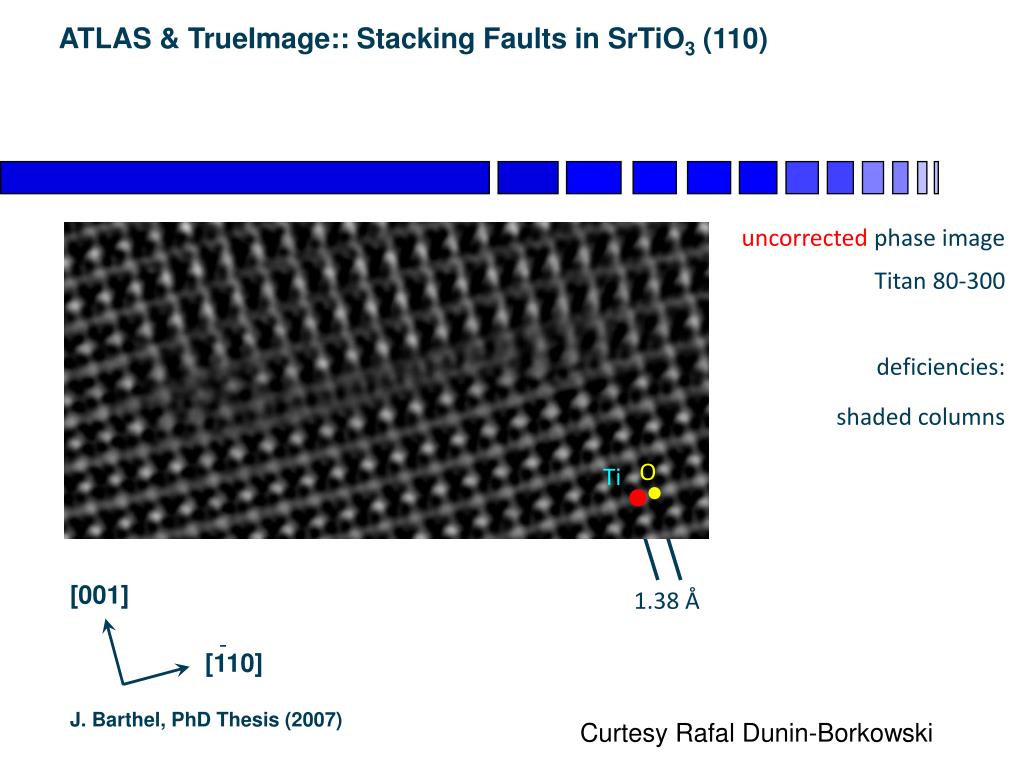 ATLAS & TrueImage:: Stacking Faults in $SrTiO_3$ (110)

uncorrected phase image

Titan 80-300

deficiencies:

shaded columns

Ti O

1.38 Å

[001]

$[\bar{1}10]$

J. Barthel, PhD Thesis (2007)

Curtesy Rafal Dunin-Borkowski